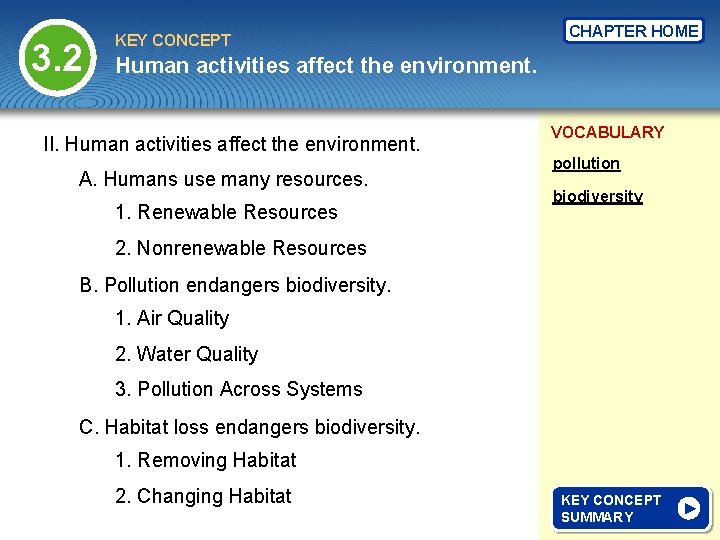 3.2

KEY CONCEPT
Human activities affect the environment.

CHAPTER HOME

II. Human activities affect the environment.

A. Humans use many resources.

1. Renewable Resources

2. Nonrenewable Resources

B. Pollution endangers biodiversity.

1. Air Quality

2. Water Quality

3. Pollution Across Systems

C. Habitat loss endangers biodiversity.

1. Removing Habitat

2. Changing Habitat

VOCABULARY

pollution

biodiversity

KEY CONCEPT SUMMARY